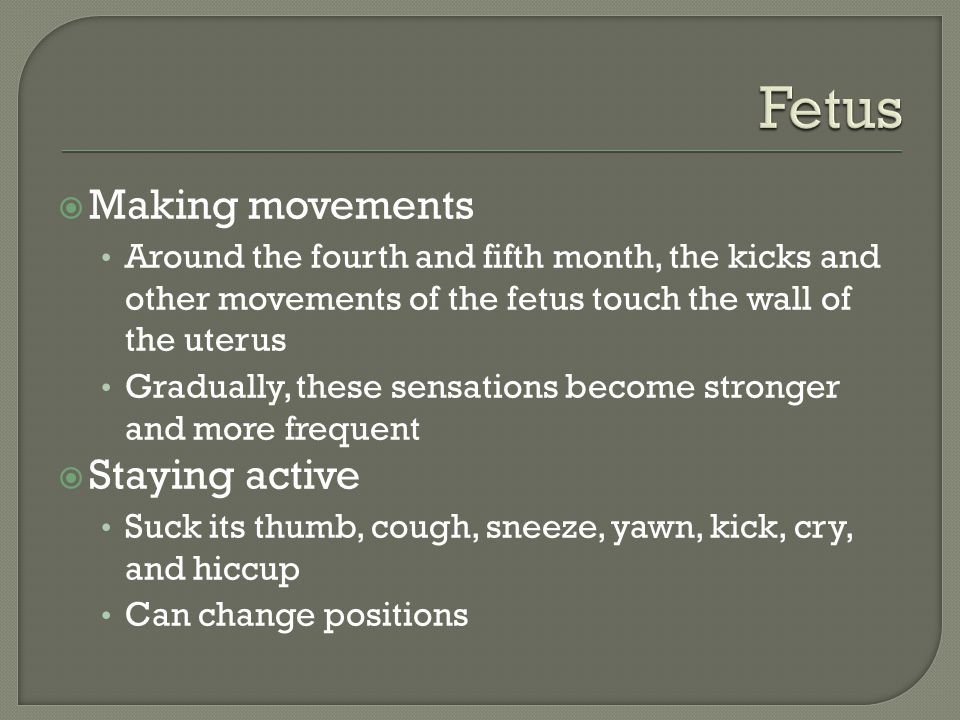 Fetus

Making movements

• Around the fourth and fifth month, the kicks and other movements of the fetus touch the wall of the uterus
• Gradually, these sensations become stronger and more frequent

Staying active

• Suck its thumb, cough, sneeze, yawn, kick, cry, and hiccup
• Can change positions